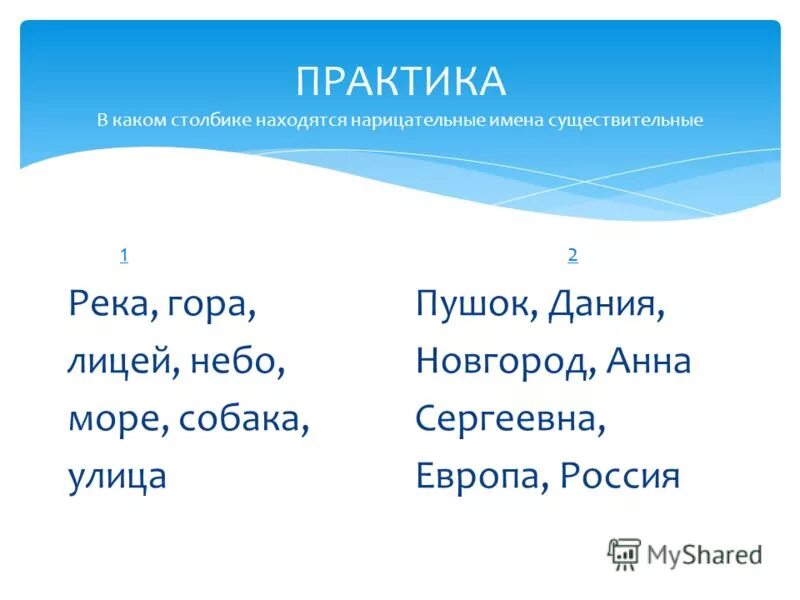 ПРАКТИКА
В каком столбике находятся нарицательные имена существительные

1

Река, гора, лицей, небо, море, собака, улица

2

Пушок, Дания, Новгород, Анна Сергеевна, Европа, Россия

MyShared